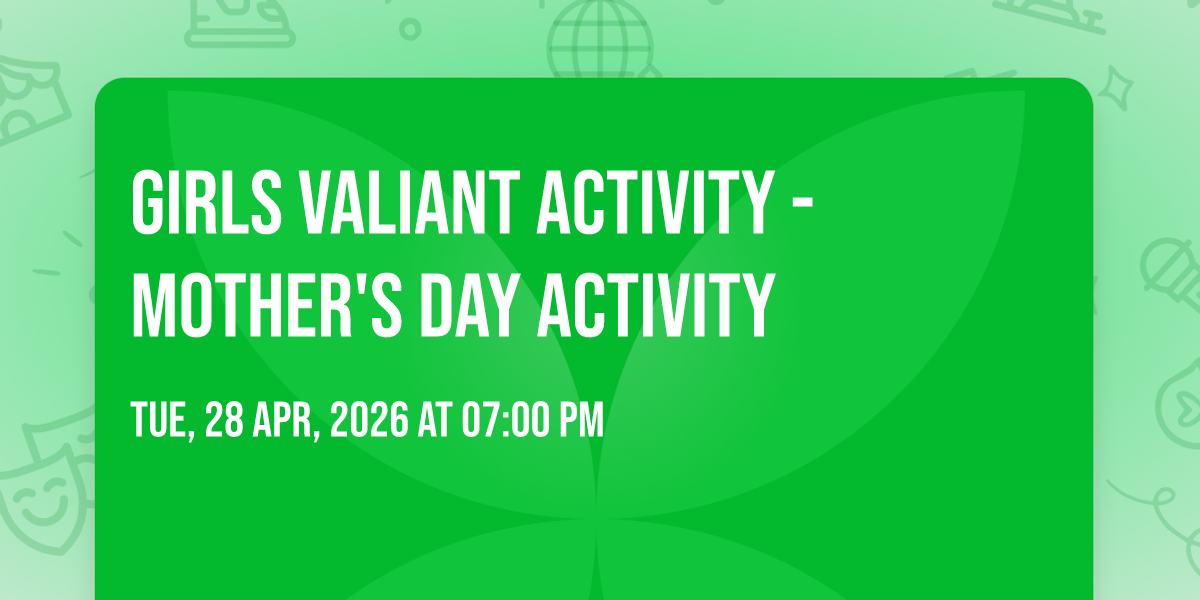 GIRLS VALIANT ACTIVITY - MOTHER'S DAY ACTIVITY

TUE, 28 APR, 2026 AT 07:00 PM